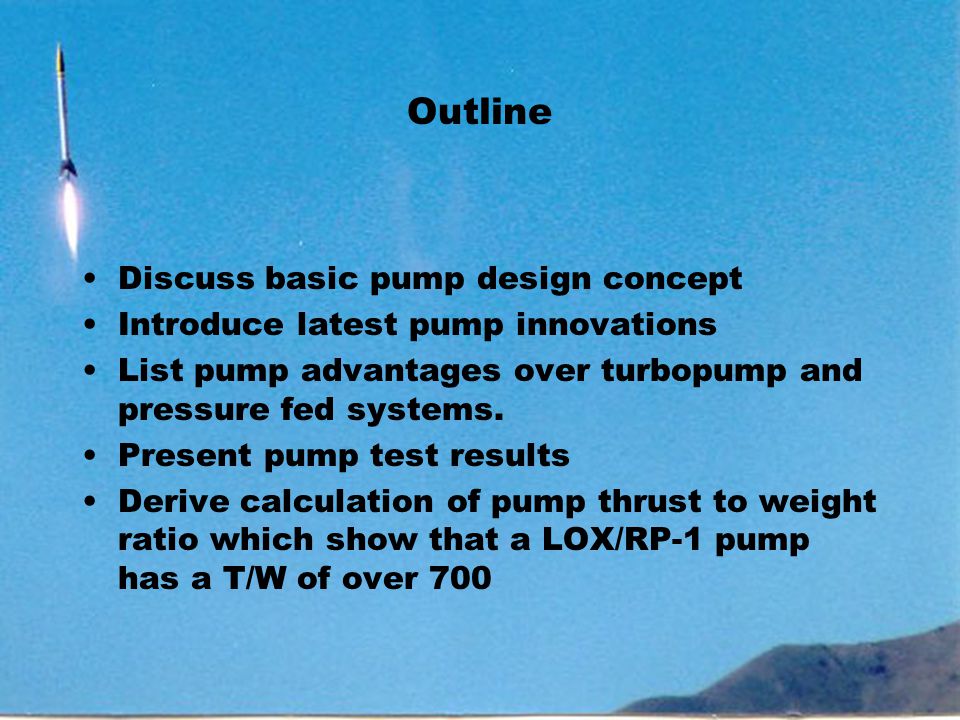 Outline

• Discuss basic pump design concept
• Introduce latest pump innovations
• List pump advantages over turbopump and pressure fed systems.
• Present pump test results
• Derive calculation of pump thrust to weight ratio which show that a LOX/RP-1 pump has a T/W of over 700